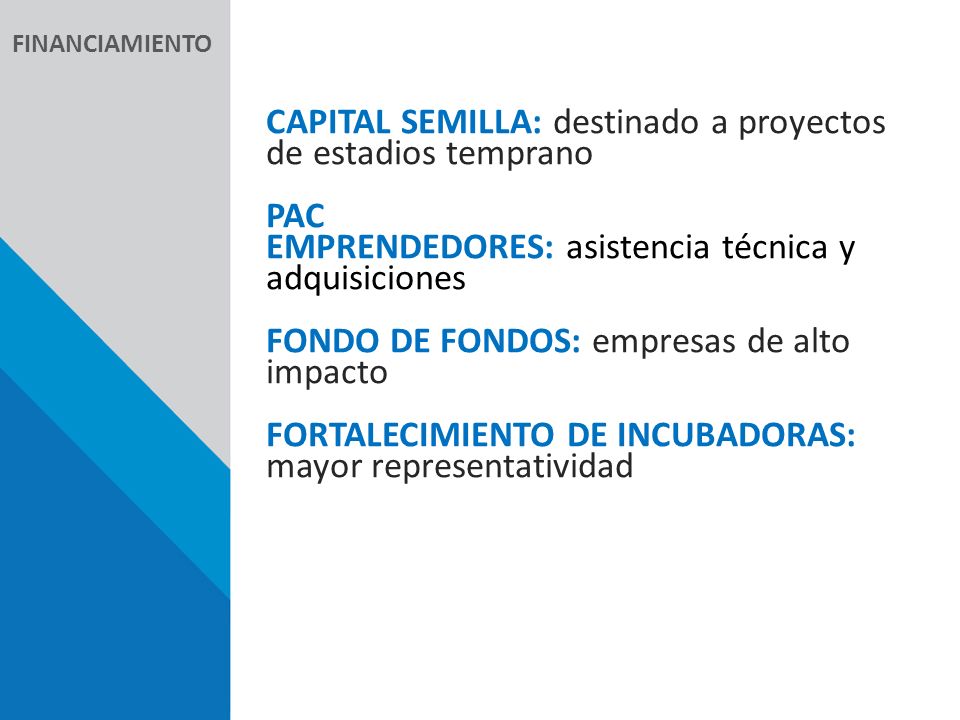 FINANCIAMIENTO

CAPITAL SEMILLA: destinado a proyectos de estadios temprano

PAC
EMPRENDEDORES: asistencia técnica y adquisiciones

FONDO DE FONDOS: empresas de alto impacto

FORTALECIMIENTO DE INCUBADORAS: mayor representatividad